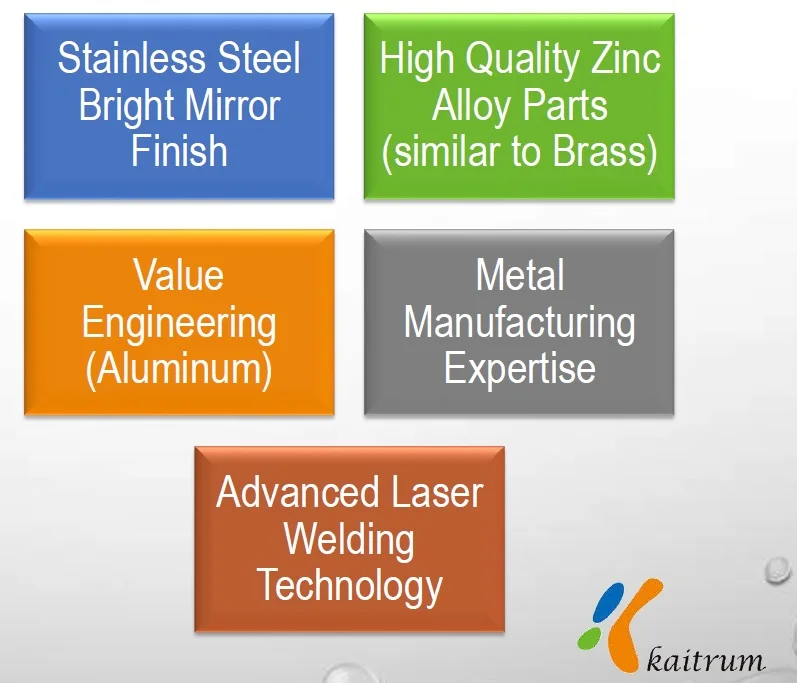 Stainless Steel Bright Mirror Finish

High Quality Zinc Alloy Parts (similar to Brass)

Value Engineering (Aluminum)

Metal Manufacturing Expertise

Advanced Laser Welding Technology

kaitrum